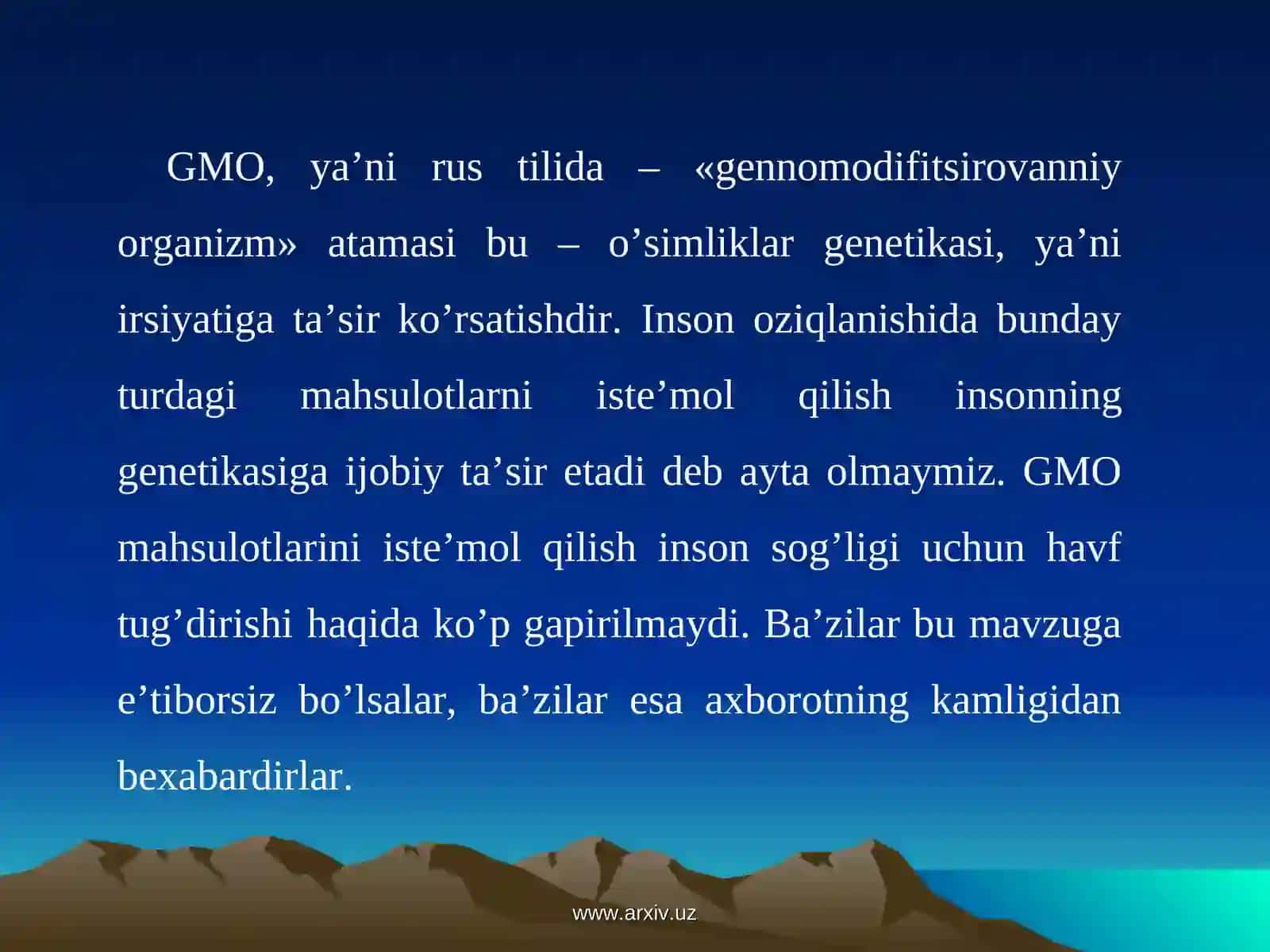 GMO, ya’ni rus tilida – «gennomodifitsirovanniy organizm» atamasi bu – o’simliklar genetikasi, ya’ni irsiyatiga ta’sir ko’rsatishdir. Inson oziqlanishida bunday turdagi mahsulotlarni iste’mol qilish insonning genetikasiga ijobiy ta’sir etadi deb ayta olmaymiz. GMO mahsulotlarini iste’mol qilish inson sog’ligi uchun havf tug’dirishi haqida ko’p gapirilmaydi. Ba’zilar bu mavzuga e’tiborsiz bo’lsalar, ba’zilar esa axborotning kamligidan bexabardirlar.

www.arxiv.uz